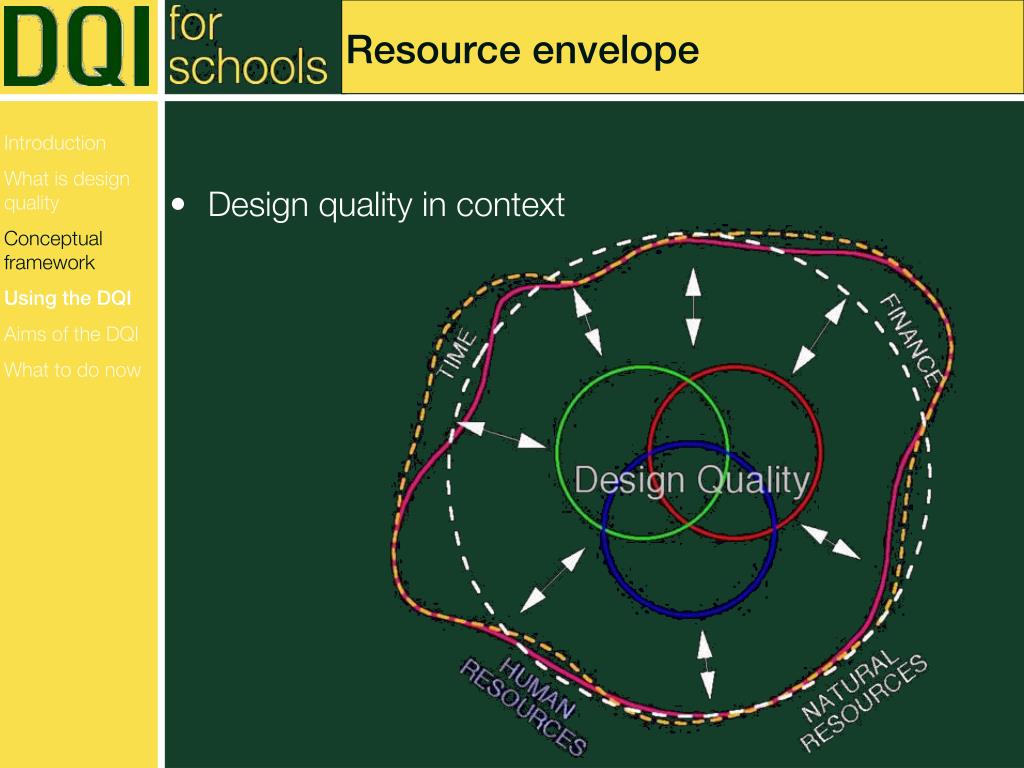 DQI for schools

Resource envelope

Introduction
What is design quality
Conceptual framework
Using the DQI
Aims of the DQI
What to do now

• Design quality in context

TIME
FINANCE
Design Quality
HUMAN RESOURCES
NATURAL RESOURCES